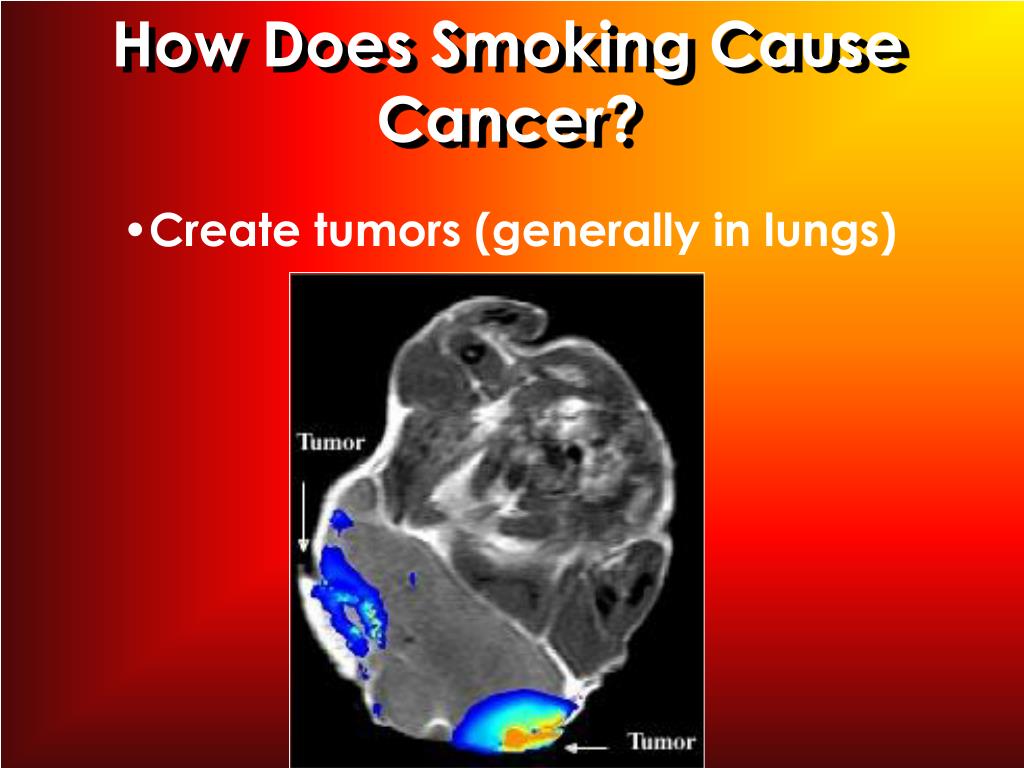 How Does Smoking Cause Cancer?

• Create tumors (generally in lungs)

Tumor

Tumor